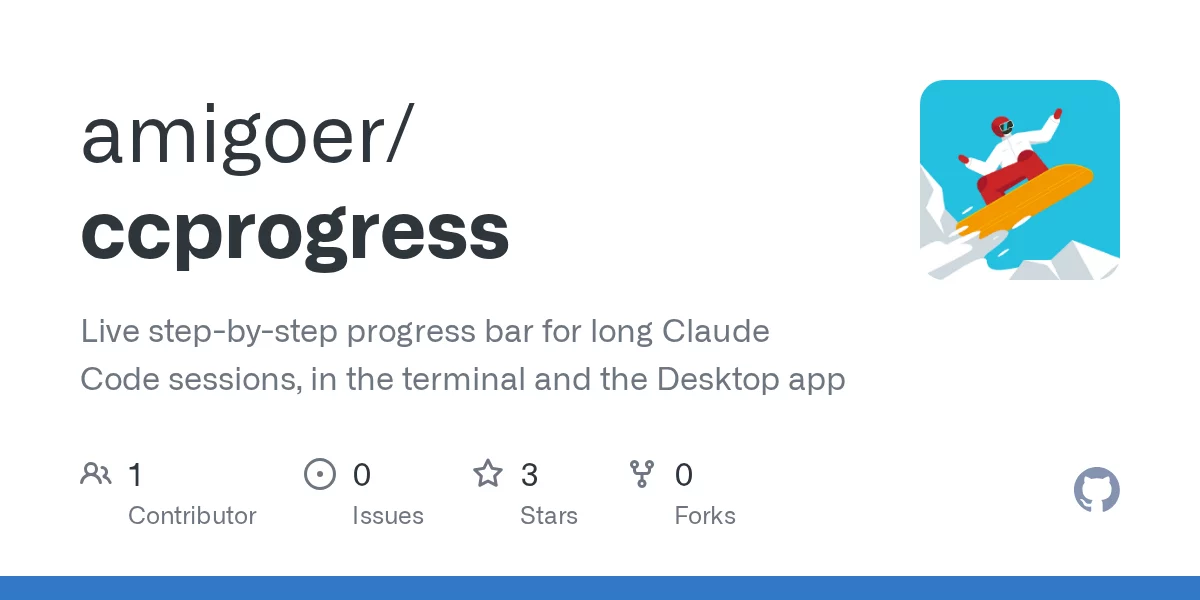 amigoer/
ccprogress

Live step-by-step progress bar for long Claude Code sessions, in the terminal and the Desktop app

1
Contributor

0
Issues

3
Stars

0
Forks